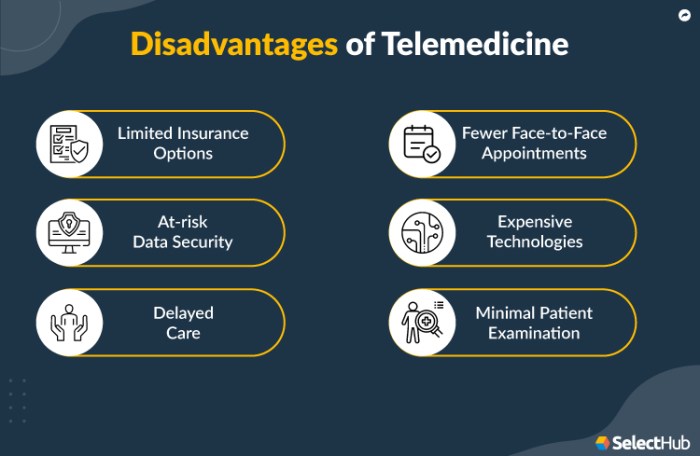 Disadvantages of Telemedicine

Limited Insurance Options

At-risk Data Security

Delayed Care

Fewer Face-to-Face Appointments

Expensive Technologies

Minimal Patient Examination

SelectHub